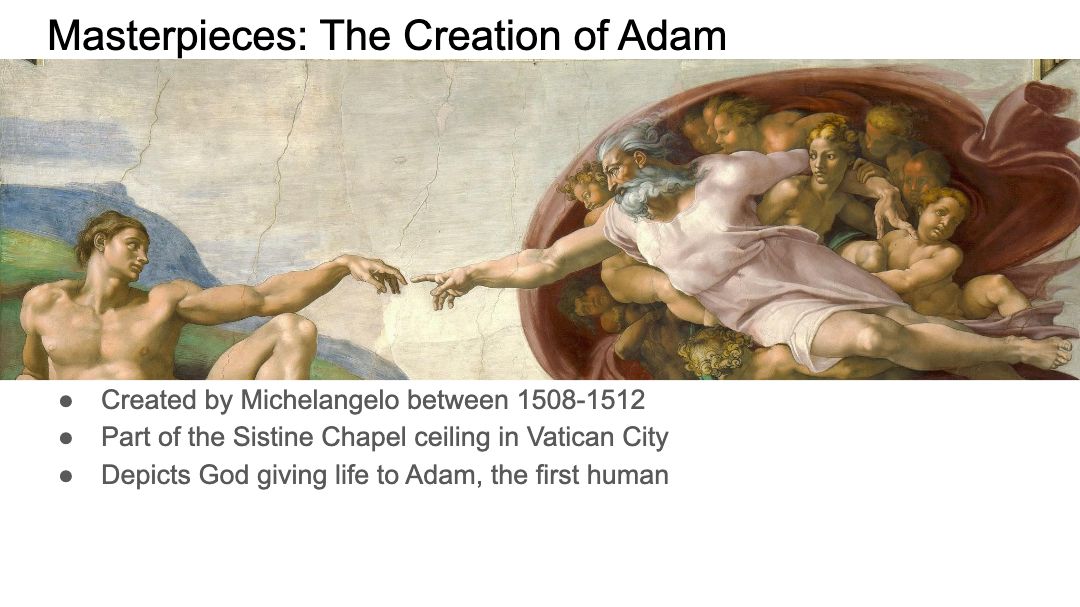 Masterpieces: The Creation of Adam

● Created by Michelangelo between 1508-1512
● Part of the Sistine Chapel ceiling in Vatican City
● Depicts God giving life to Adam, the first human